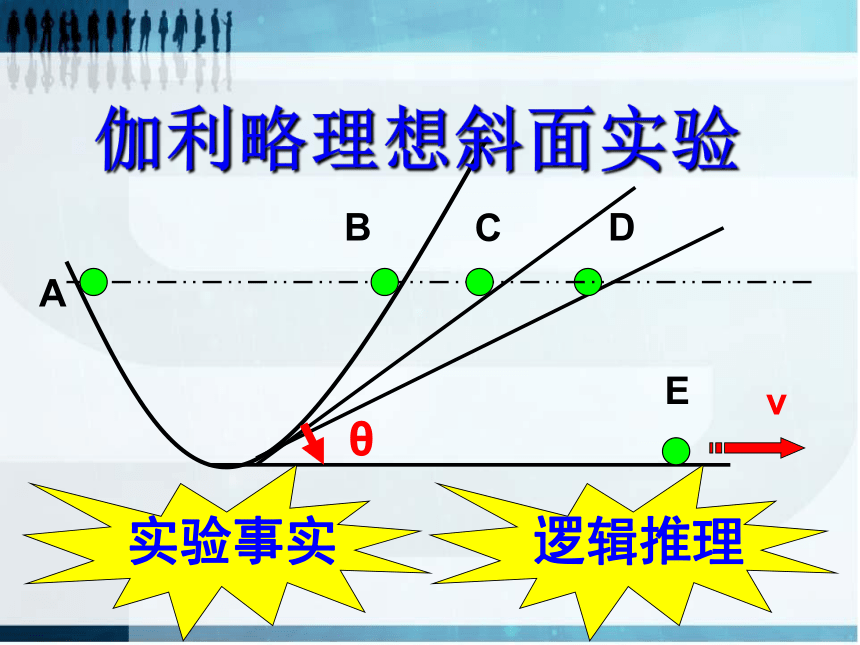 伽利略理想斜面实验

A

B

C

D

E

v

θ

实验事实

逻辑推理